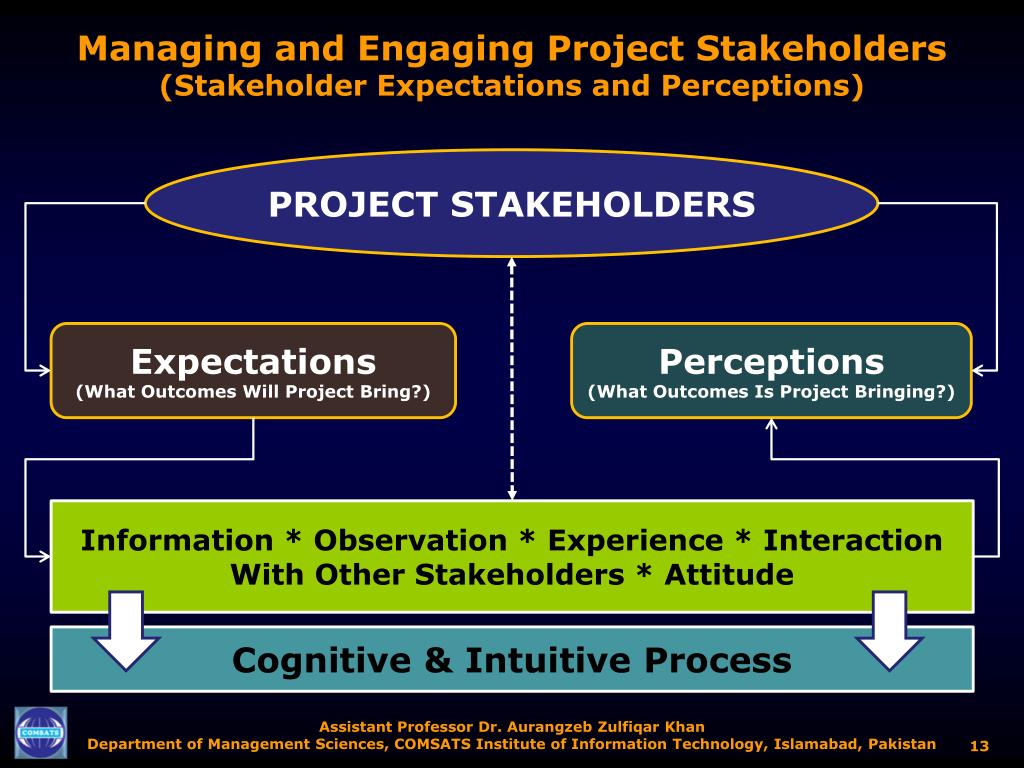 Managing and Engaging Project Stakeholders
(Stakeholder Expectations and Perceptions)

PROJECT STAKEHOLDERS

Expectations
(What Outcomes Will Project Bring?)

Perceptions
(What Outcomes Is Project Bringing?)

Information * Observation * Experience * Interaction With Other Stakeholders * Attitude

Cognitive & Intuitive Process

COMSATS

Assistant Professor Dr. Aurangzeb Zulfiqar Khan
Department of Management Sciences, COMSATS Institute of Information Technology, Islamabad, Pakistan

13